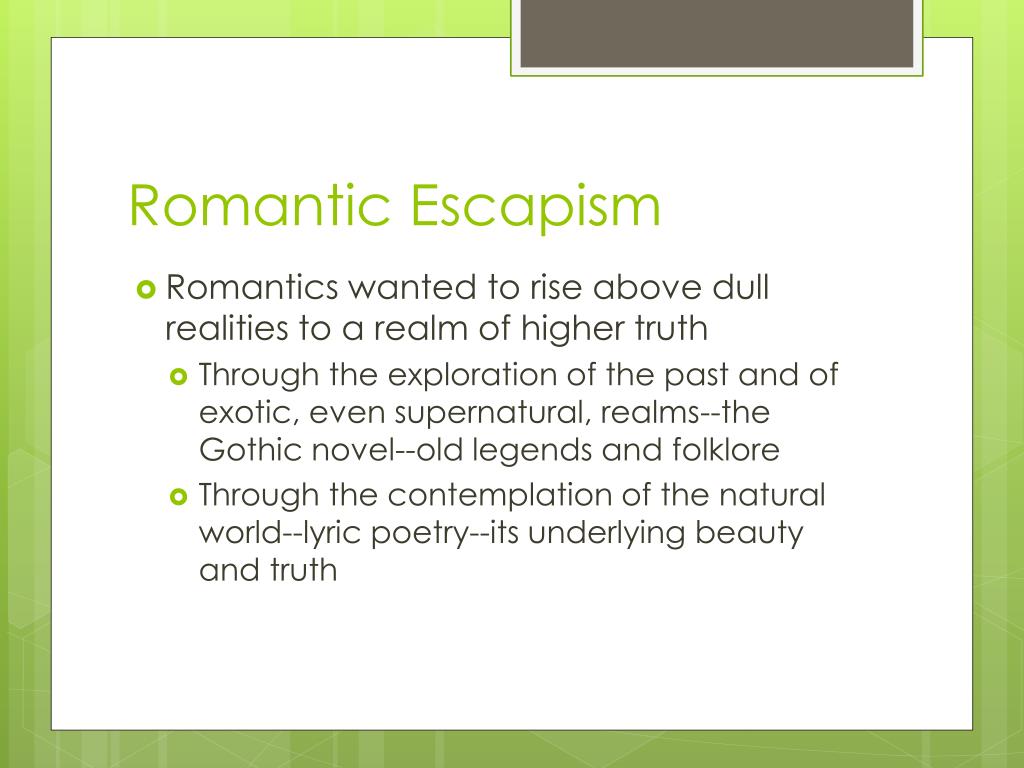 Romantic Escapism

Romantics wanted to rise above dull realities to a realm of higher truth

Through the exploration of the past and of exotic, even supernatural, realms--the Gothic novel--old legends and folklore

Through the contemplation of the natural world--lyric poetry--its underlying beauty and truth